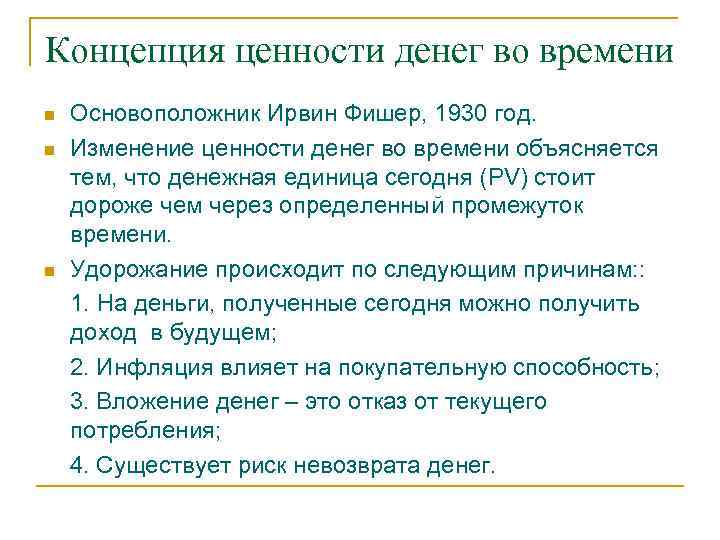 Концепция ценности денег во времени

Основоположник Ирвин Фишер, 1930 год.

Изменение ценности денег во времени объясняется тем, что денежная единица сегодня (PV) стоит дороже чем через определенный промежуток времени.

Удорожание происходит по следующим причинам::

1. На деньги, полученные сегодня можно получить доход в будущем;

2. Инфляция влияет на покупательную способность;

3. Вложение денег – это отказ от текущего потребления;

4. Существует риск невозврата денег.